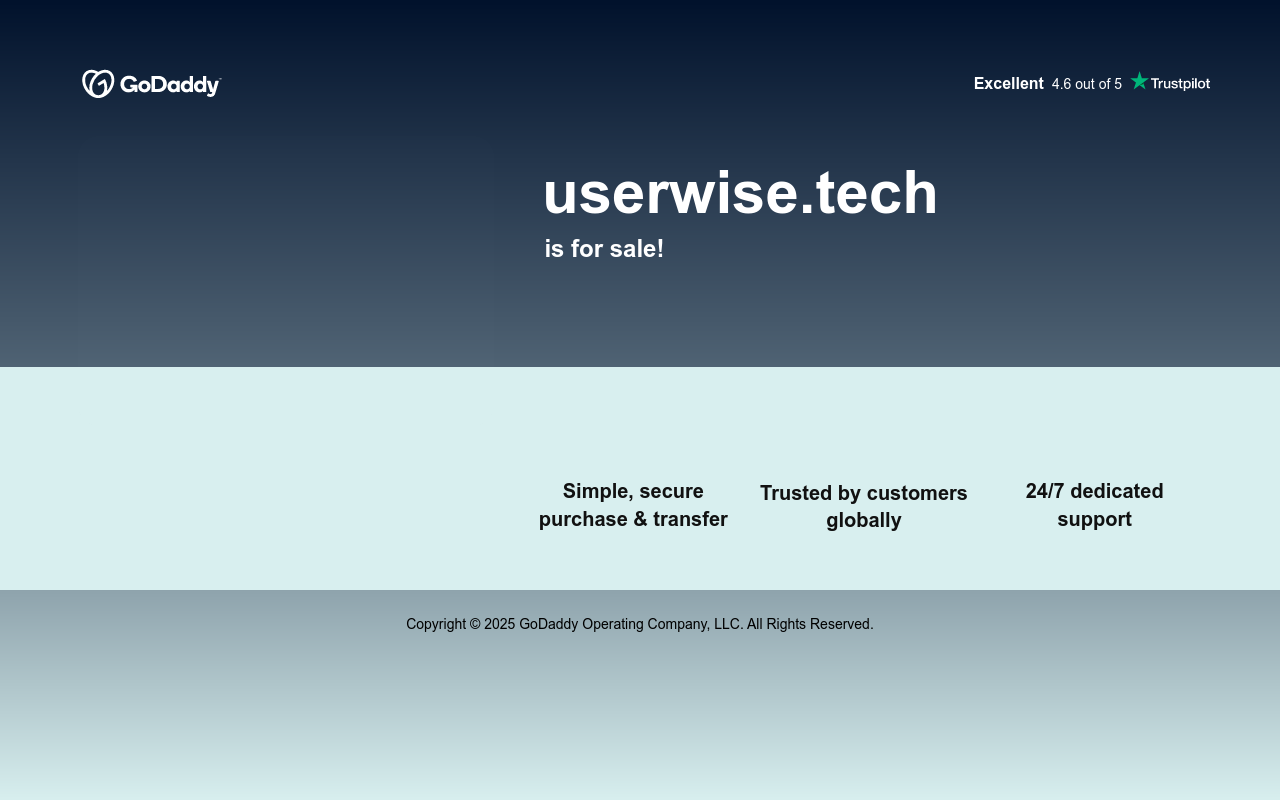 GoDaddy

Excellent 4.6 out of 5 Trustpilot

userwise.tech

is for sale!

Simple, secure purchase & transfer

Trusted by customers globally

24/7 dedicated support

Copyright © 2025 GoDaddy Operating Company, LLC. All Rights Reserved.